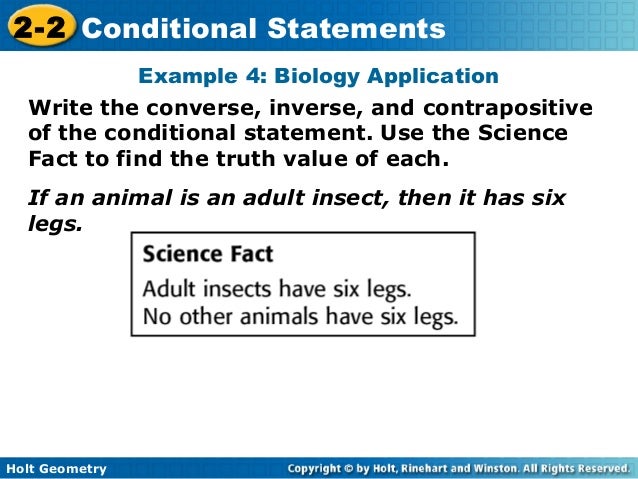 2-2 Conditional Statements

Example 4: Biology Application

Write the converse, inverse, and contrapositive of the conditional statement. Use the Science Fact to find the truth value of each.

If an animal is an adult insect, then it has six legs.

Science Fact
Adult insects have six legs.
No other animals have six legs.

Holt Geometry

Copyright © by Holt, Rinehart and Winston. All Rights Reserved.